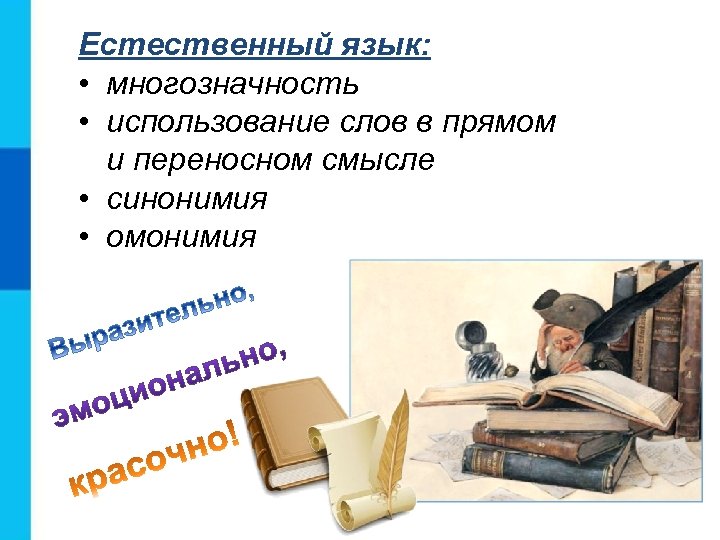 Естественный язык:
• многозначность
• использование слов в прямом и переносном смысле
• синонимия
• омонимия

Выразительно,
эмоционально,
красочно!